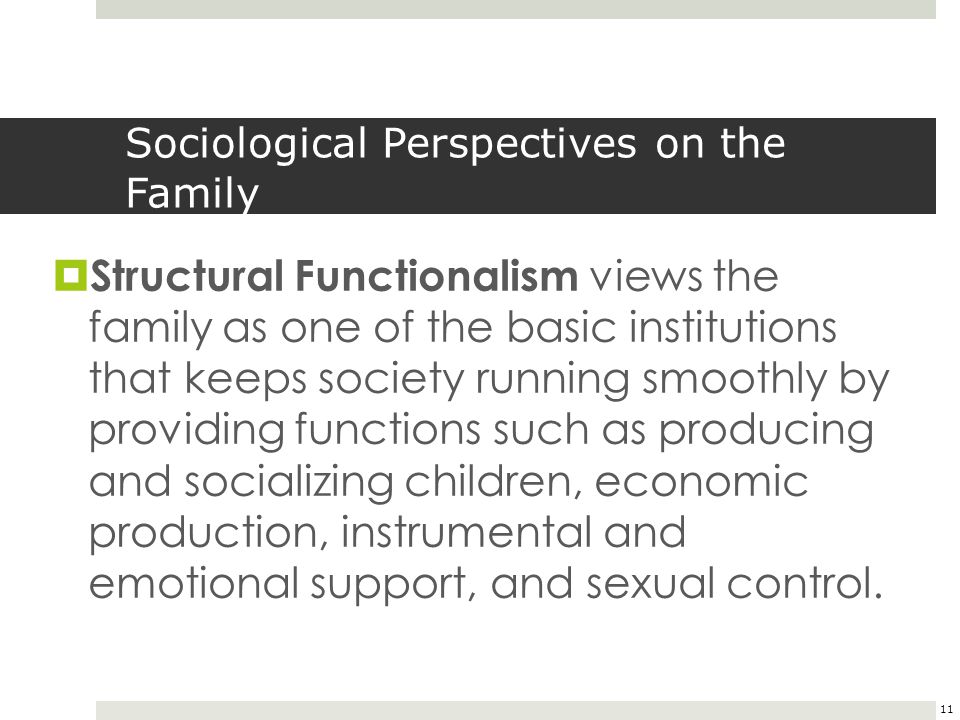 Sociological Perspectives on the Family

Structural Functionalism views the family as one of the basic institutions that keeps society running smoothly by providing functions such as producing and socializing children, economic production, instrumental and emotional support, and sexual control.

11